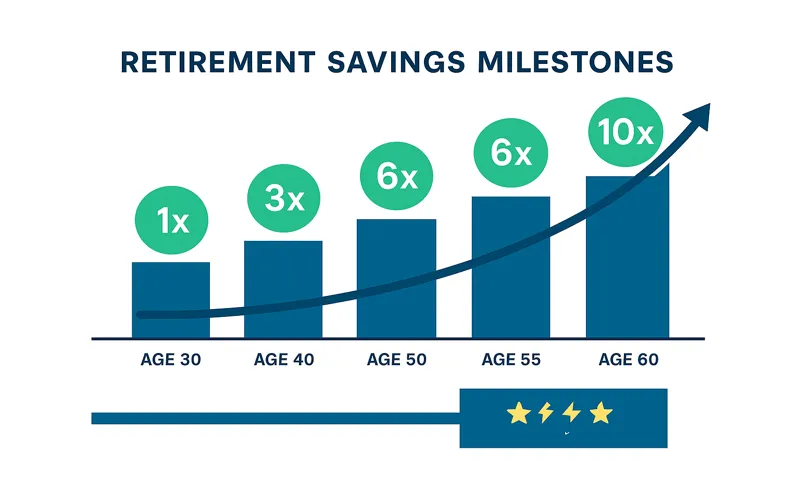 RETIREMENT SAVINGS MILESTONES

1x

3x

6x

6x

10x

AGE 30

AGE 40

AGE 50

AGE 55

AGE 60